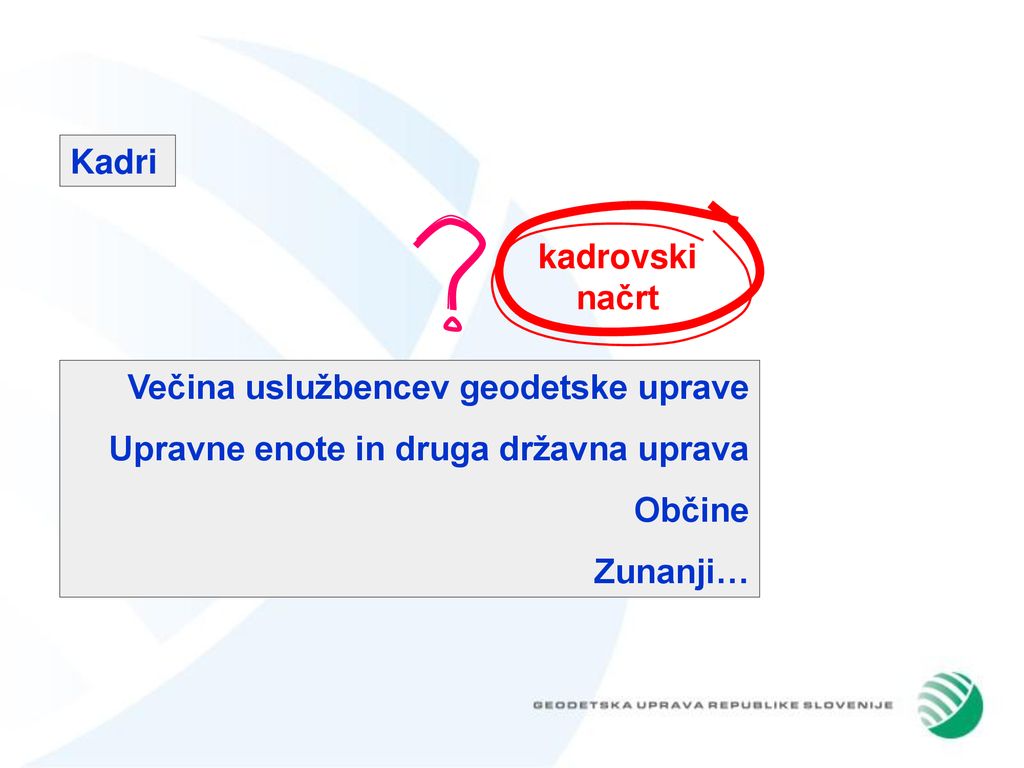 Kadri

?

kadrovski načrt

Večina uslužbencev geodetske uprave

Upravne enote in druga državna uprava

Občine

Zunanji…

GEODETSKA UPRAVA REPUBLIKE SLOVENIJE